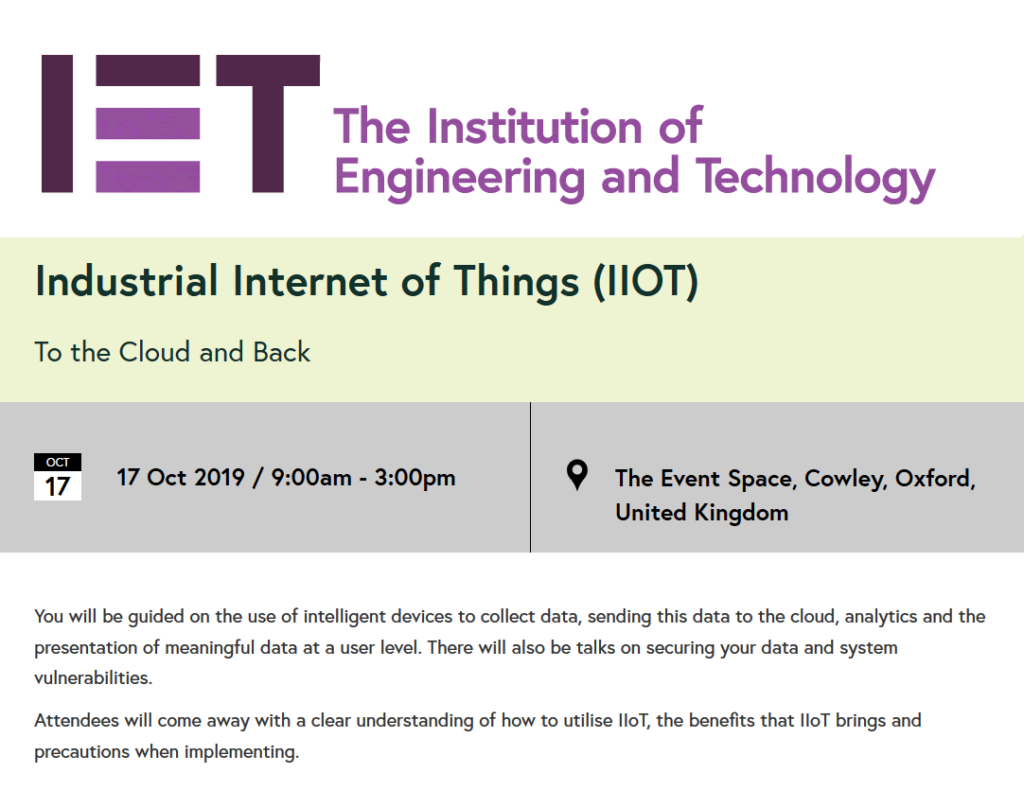 IET The Institution of Engineering and Technology

Industrial Internet of Things (IIOT)

To the Cloud and Back

OCT
17

17 Oct 2019 / 9:00am - 3:00pm

The Event Space, Cowley, Oxford, United Kingdom

You will be guided on the use of intelligent devices to collect data, sending this data to the cloud, analytics and the presentation of meaningful data at a user level. There will also be talks on securing your data and system vulnerabilities.

Attendees will come away with a clear understanding of how to utilise IIoT, the benefits that IIoT brings and precautions when implementing.